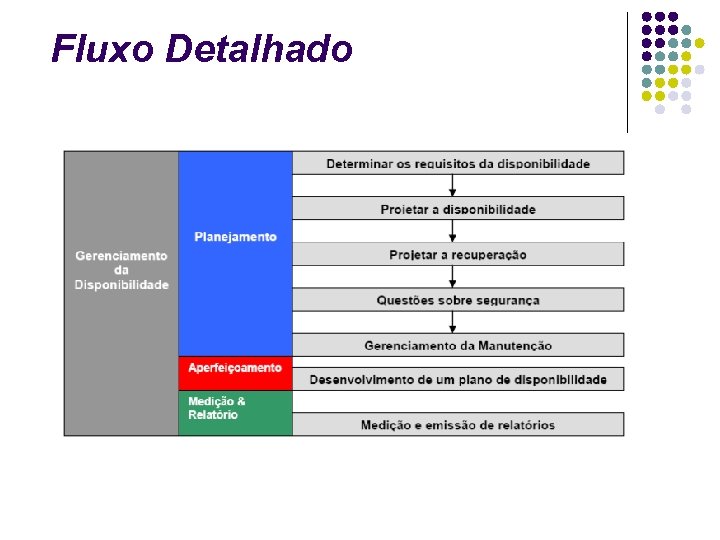 Fluxo Detalhado

Gerenciamento da Disponibilidade

Planejamento

Determinar os requisitos da disponibilidade

Projetar a disponibilidade

Projetar a recuperação

Questões sobre segurança

Gerenciamento da Manutenção

Aperfeiçoamento

Desenvolvimento de um plano de disponibilidade

Medição & Relatório

Medição e emissão de relatórios